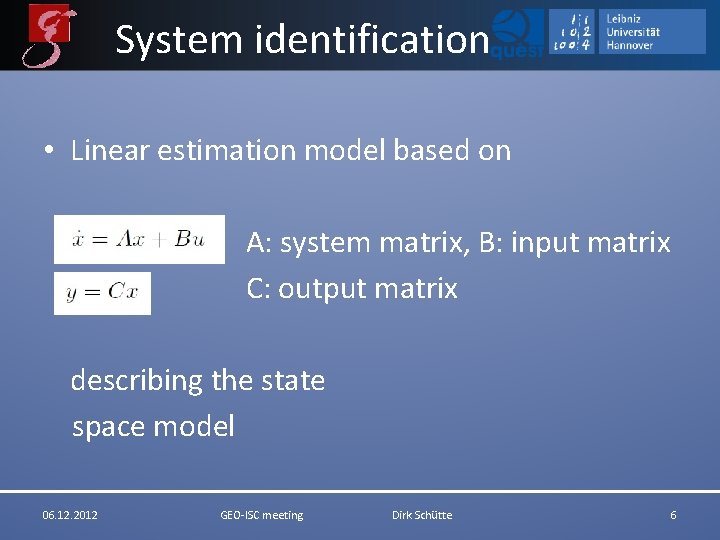 System identification

quest

Leibniz Universität Hannover

• Linear estimation model based on

$\dot{x} = Ax + Bu$

A: system matrix, B: input matrix

$y = Cx$

C: output matrix

describing the state space model

06.12.2012

GEO-ISC meeting

Dirk Schütte

6